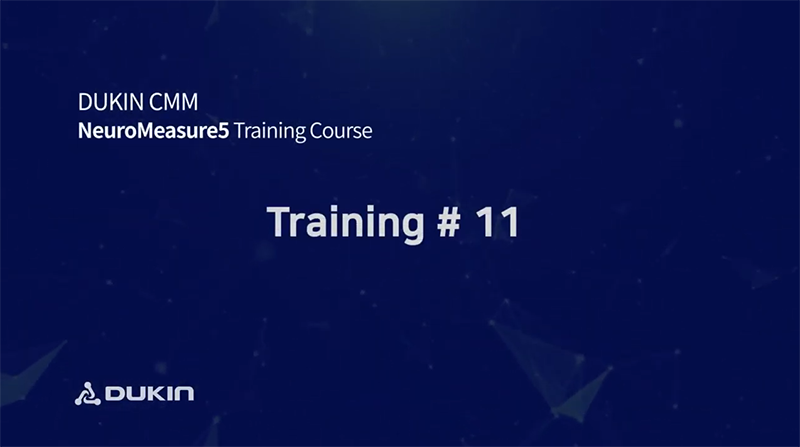 DUKIN CMM
NeuroMeasure5 Training Course

Training # 11

DUKIN